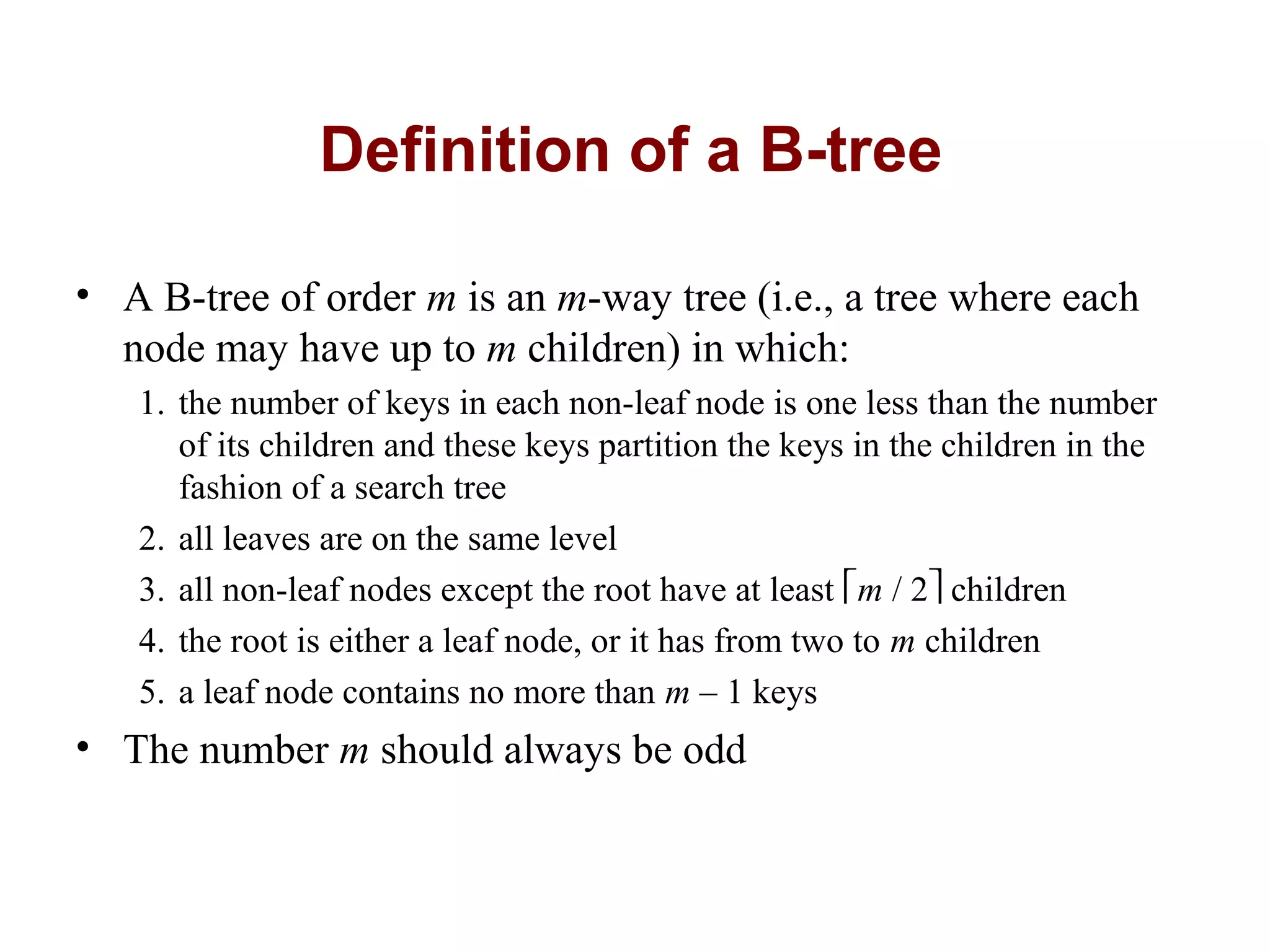 Definition of a B-tree

• A B-tree of order $m$ is an $m$-way tree (i.e., a tree where each node may have up to $m$ children) in which:

1. the number of keys in each non-leaf node is one less than the number of its children and these keys partition the keys in the children in the fashion of a search tree
2. all leaves are on the same level
3. all non-leaf nodes except the root have at least $\lceil m / 2 \rceil$ children
4. the root is either a leaf node, or it has from two to $m$ children
5. a leaf node contains no more than $m - 1$ keys

• The number $m$ should always be odd